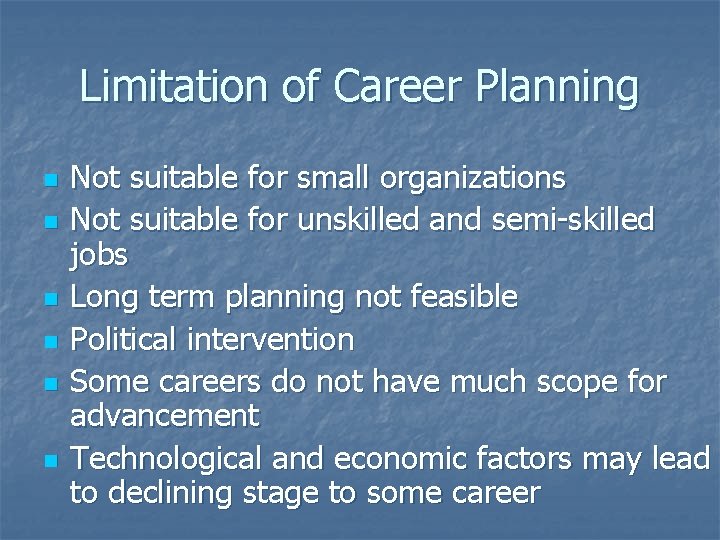 Limitation of Career Planning

- Not suitable for small organizations
- Not suitable for unskilled and semi-skilled jobs
- Long term planning not feasible
- Political intervention
- Some careers do not have much scope for advancement
- Technological and economic factors may lead to declining stage to some career